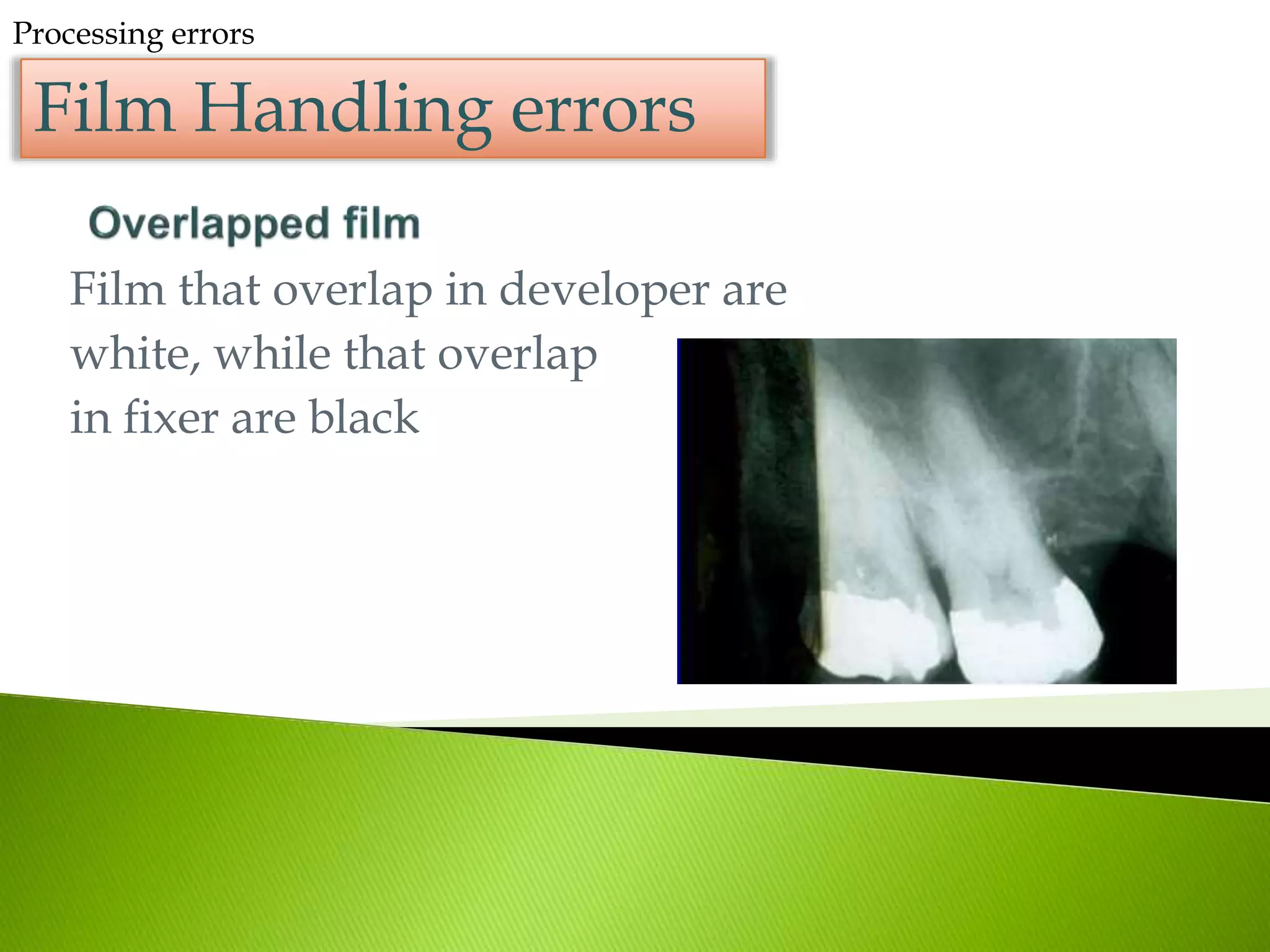 Processing errors

Film Handling errors

Overlapped film

Film that overlap in developer are white, while that overlap in fixer are black